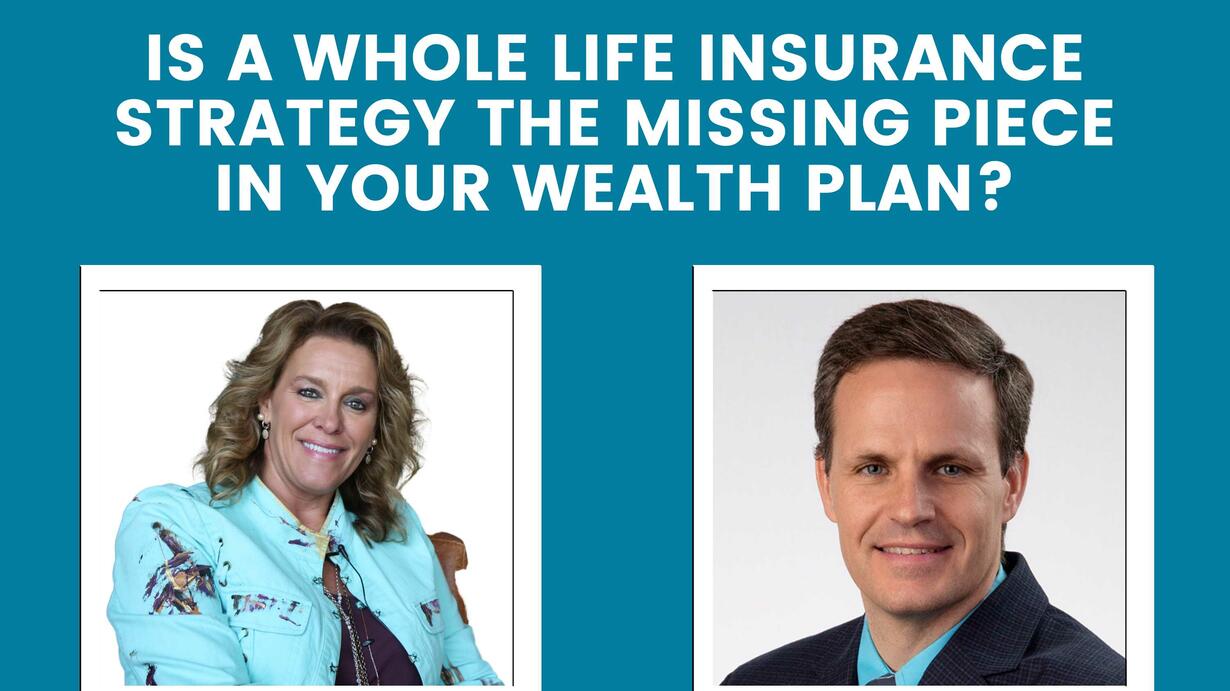 IS A WHOLE LIFE INSURANCE STRATEGY THE MISSING PIECE IN YOUR WEALTH PLAN?